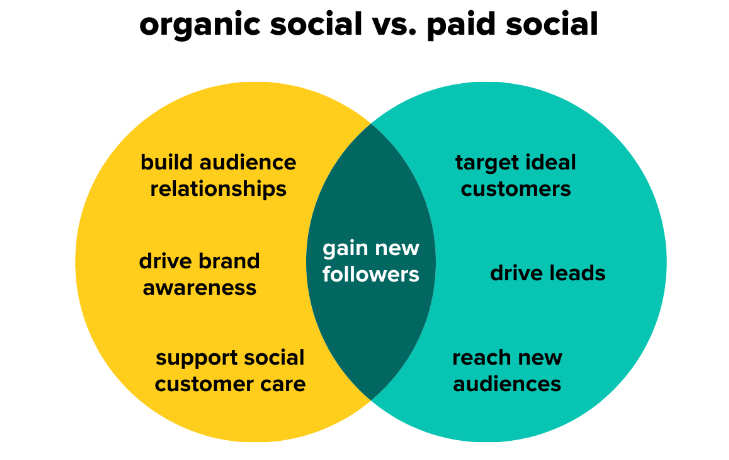 organic social vs. paid social

build audience relationships

drive brand awareness

support social customer care

gain new followers

target ideal customers

drive leads

reach new audiences